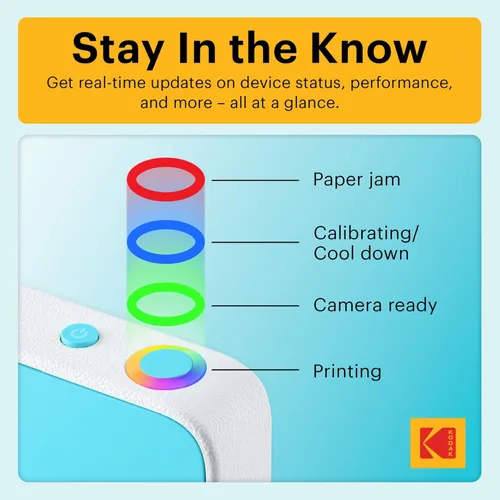 Stay In the Know

Get real-time updates on device status, performance, and more – all at a glance.

Paper jam

Calibrating/ Cool down

Camera ready

Printing

KODAK